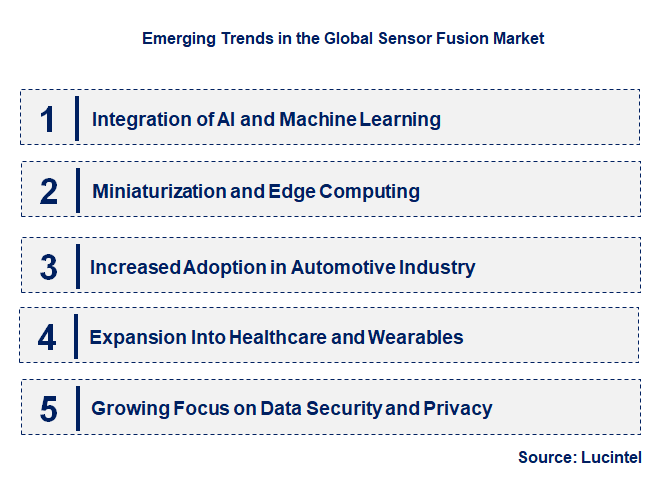 Emerging Trends in the Global Sensor Fusion Market

1 Integration of AI and Machine Learning

2 Miniaturization and Edge Computing

3 Increased Adoption in Automotive Industry

4 Expansion Into Healthcare and Wearables

5 Growing Focus on Data Security and Privacy

Source: Lucintel